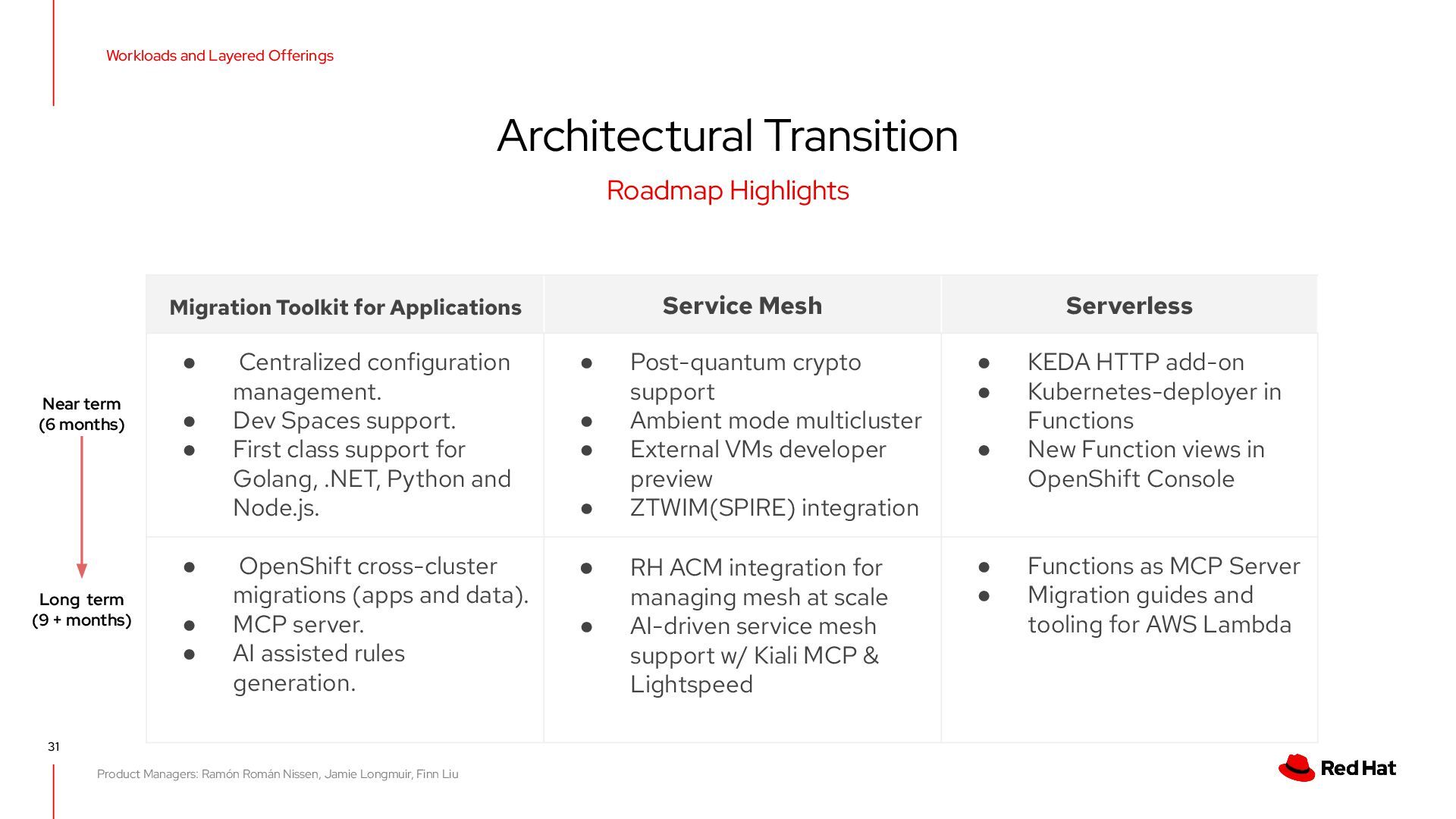 Workloads and Layered Offerings

Architectural Transition

Roadmap Highlights

| | Migration Toolkit for Applications | Service Mesh | Serverless |
|---|---|---|---|
| Near term (6 months) | ● Centralized configuration management. ● Dev Spaces support. ● First class support for Golang, .NET, Python and Node.js. | ● Post-quantum crypto support ● Ambient mode multicluster ● External VMs developer preview ● ZTWIM(SPIRE) integration | ● KEDA HTTP add-on ● Kubernetes-deployer in Functions ● New Function views in OpenShift Console |
| Long term (9 + months) | ● OpenShift cross-cluster migrations (apps and data). ● MCP server. ● AI assisted rules generation. | ● RH ACM integration for managing mesh at scale ● AI-driven service mesh support w/ Kiali MCP & Lightspeed | ● Functions as MCP Server ● Migration guides and tooling for AWS Lambda |

31

Product Managers: Ramón Román Nissen, Jamie Longmuir, Finn Liu

Red Hat